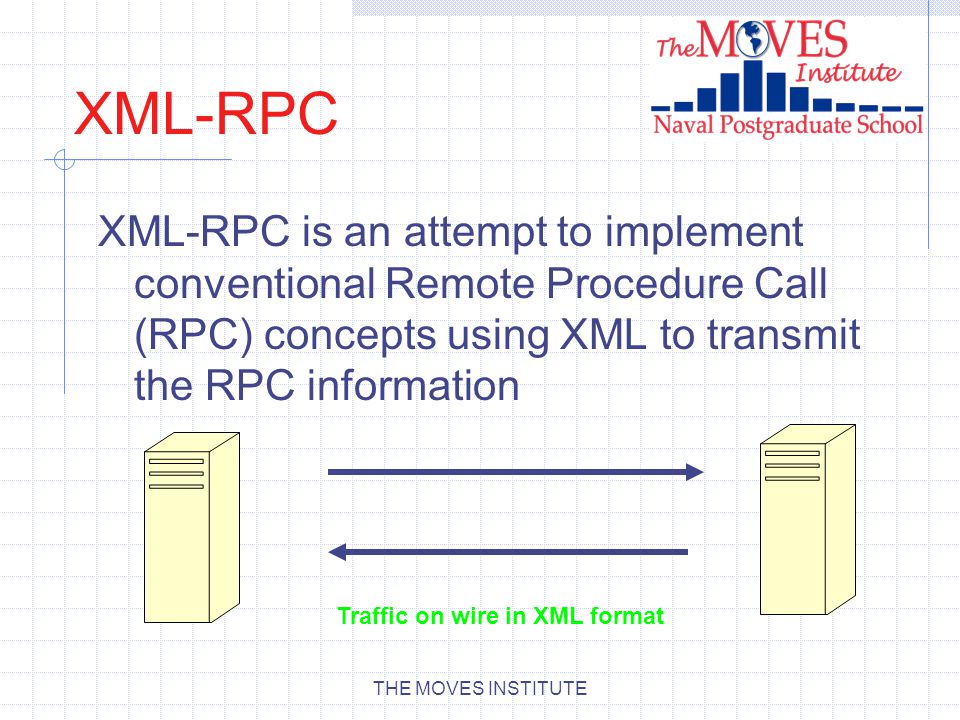 XML-RPC

The MOVES Institute
Naval Postgraduate School

XML-RPC is an attempt to implement conventional Remote Procedure Call (RPC) concepts using XML to transmit the RPC information

Traffic on wire in XML format

THE MOVES INSTITUTE